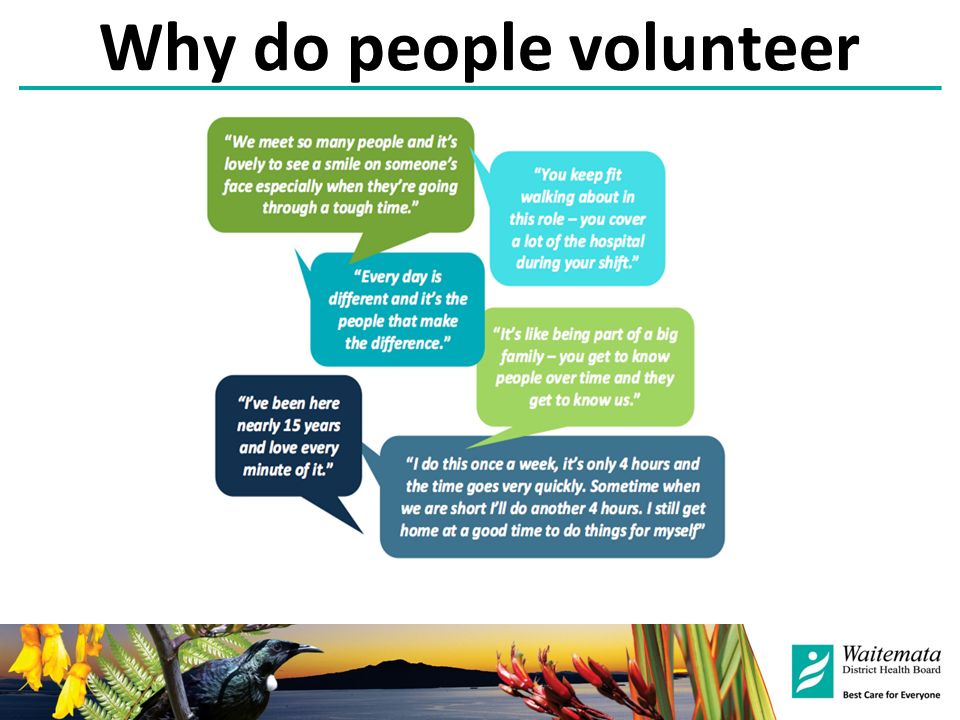 Why do people volunteer

"We meet so many people and it's lovely to see a smile on someone's face especially when they're going through a tough time."

"You keep fit walking about in this role – you cover a lot of the hospital during your shift."

"Every day is different and it's the people that make the difference."

"It's like being part of a big family – you get to know people over time and they get to know us."

"I've been here nearly 15 years and love every minute of it."

"I do this once a week, it's only 4 hours and the time goes very quickly. Sometime when we are short I'll do another 4 hours. I still get home at a good time to do things for myself"

Waitemata
District Health Board
Best Care for Everyone